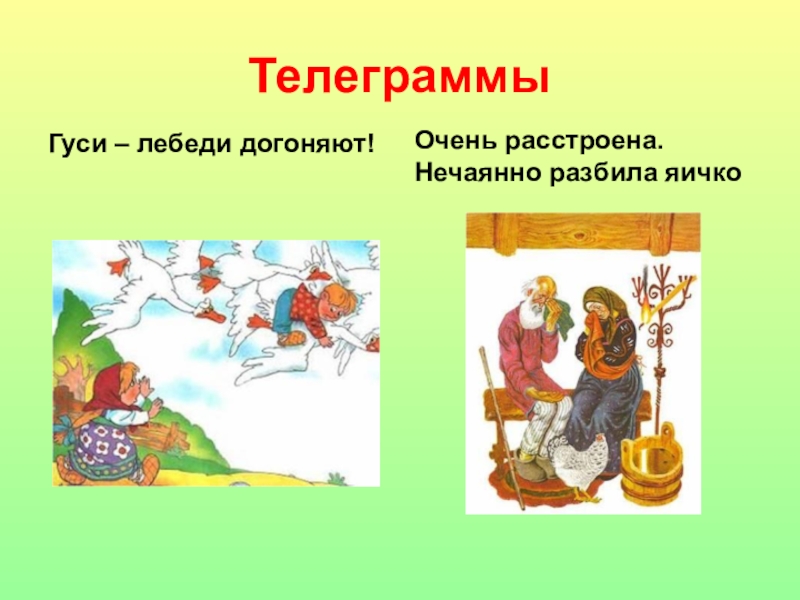 Телеграммы

Гуси – лебеди догоняют!

Очень расстроена.
Нечаянно разбила яичко